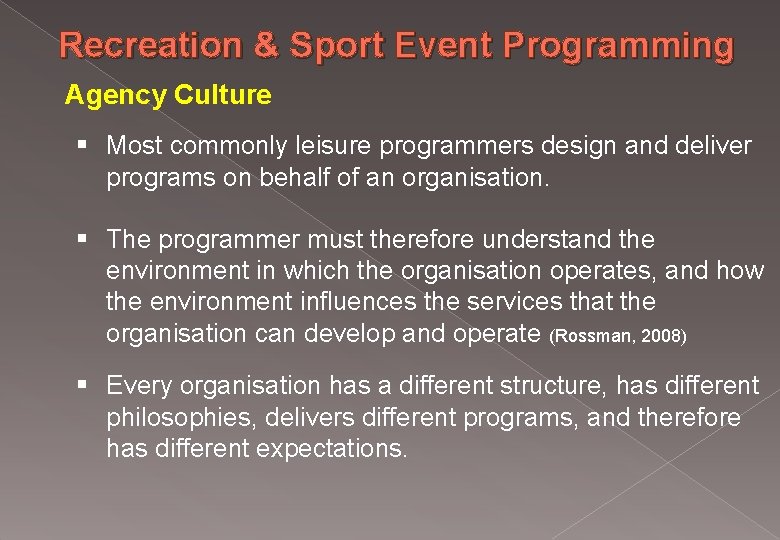 Recreation & Sport Event Programming

Agency Culture

▪ Most commonly leisure programmers design and deliver programs on behalf of an organisation.

▪ The programmer must therefore understand the environment in which the organisation operates, and how the environment influences the services that the organisation can develop and operate (Rossman, 2008)

▪ Every organisation has a different structure, has different philosophies, delivers different programs, and therefore has different expectations.